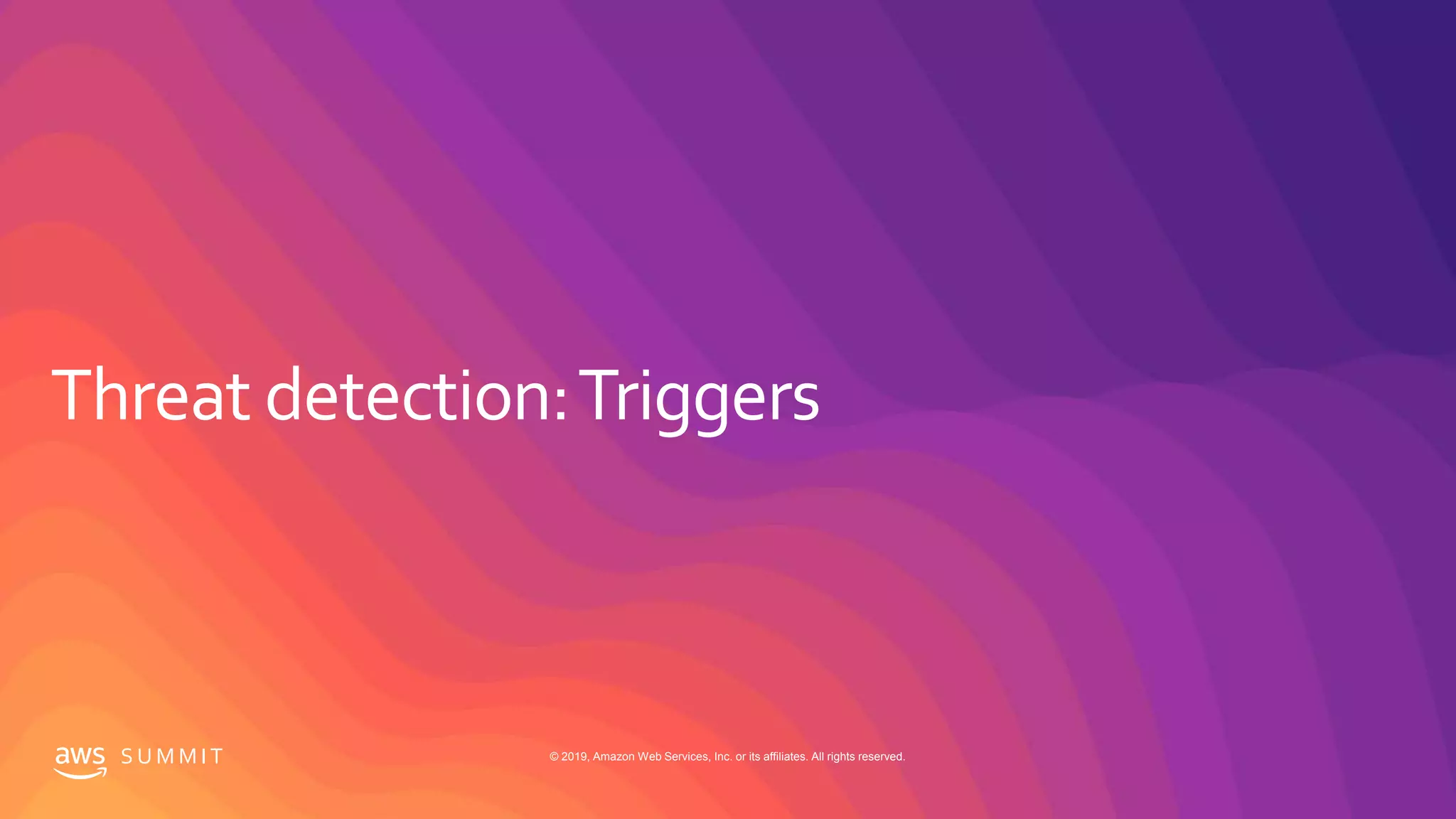 Threat detection: Triggers

aws SUMMIT

© 2019, Amazon Web Services, Inc. or its affiliates. All rights reserved.